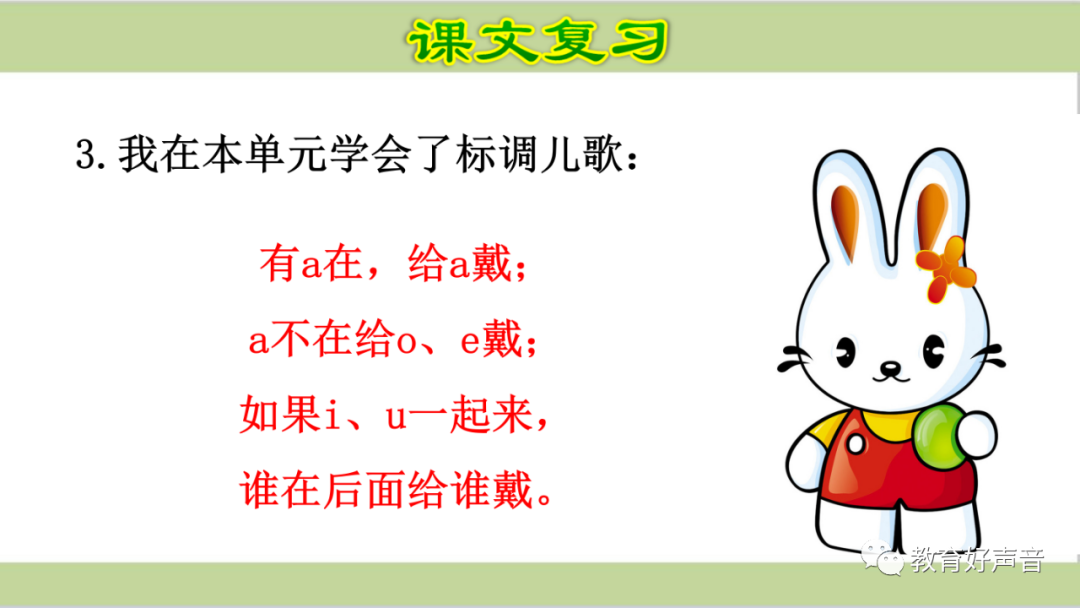 课文复习

3.我在本单元学会了标调儿歌：

有a在，给a戴；
a不在给o、e戴；
如果i、u一起来，
谁在后面给谁戴。

教育好声音